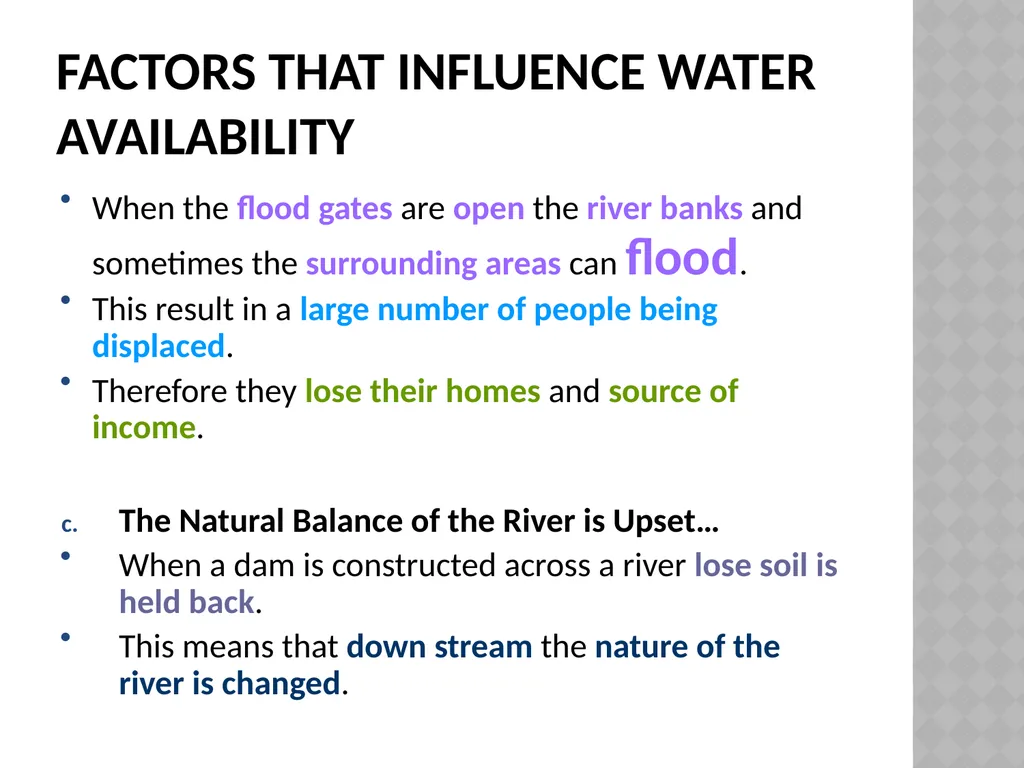 FACTORS THAT INFLUENCE WATER AVAILABILITY

• When the flood gates are open the river banks and sometimes the surrounding areas can flood.
• This result in a large number of people being displaced.
• Therefore they lose their homes and source of income.

c. The Natural Balance of the River is Upset…
• When a dam is constructed across a river lose soil is held back.
• This means that down stream the nature of the river is changed.